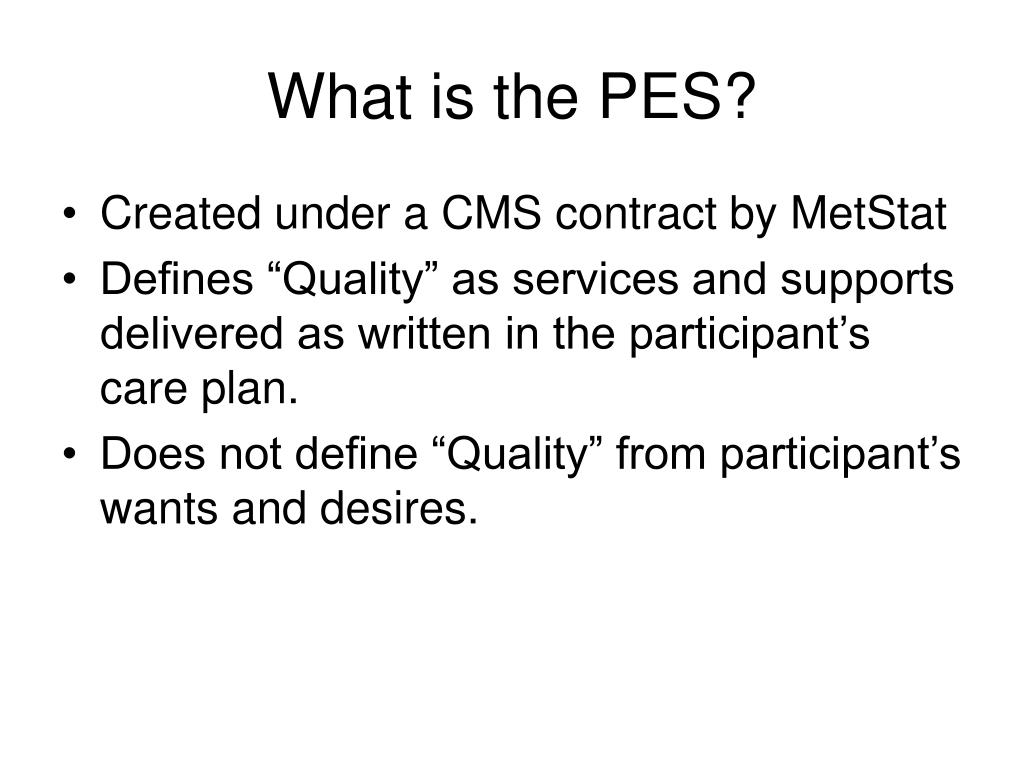 What is the PES?

• Created under a CMS contract by MetStat
• Defines “Quality” as services and supports delivered as written in the participant’s care plan.
• Does not define “Quality” from participant’s wants and desires.